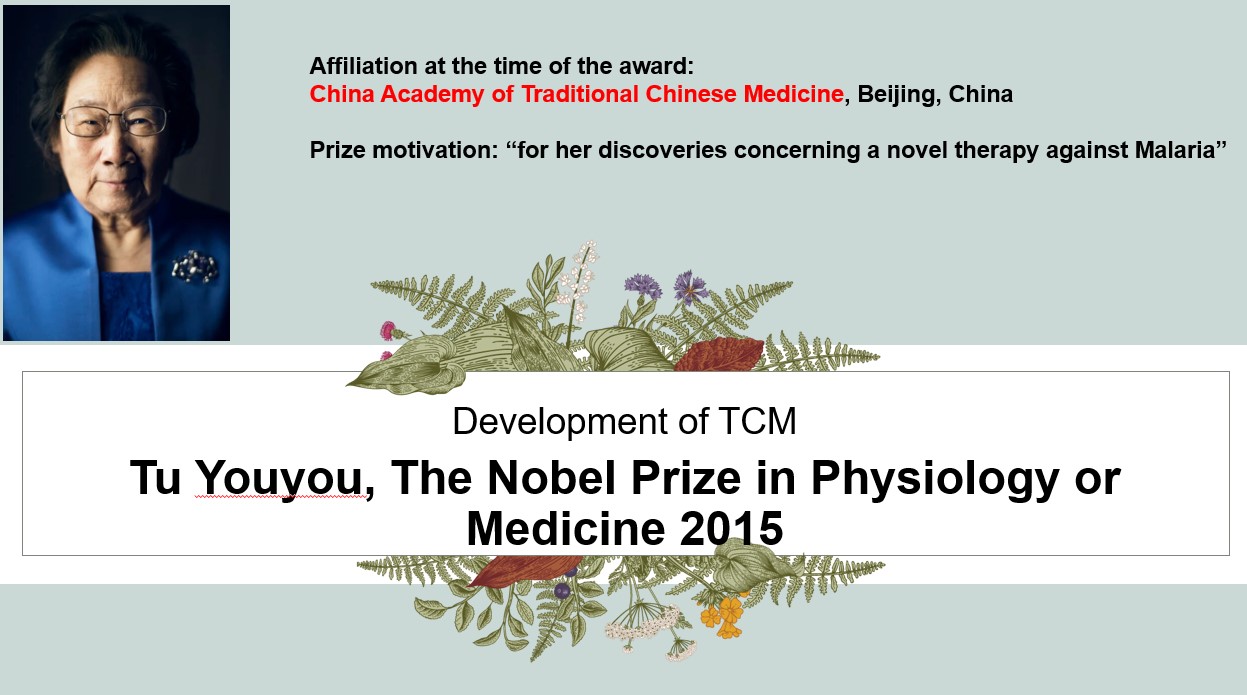 Affiliation at the time of the award:
China Academy of Traditional Chinese Medicine, Beijing, China

Prize motivation: “for her discoveries concerning a novel therapy against Malaria”

Development of TCM

Tu Youyou, The Nobel Prize in Physiology or Medicine 2015